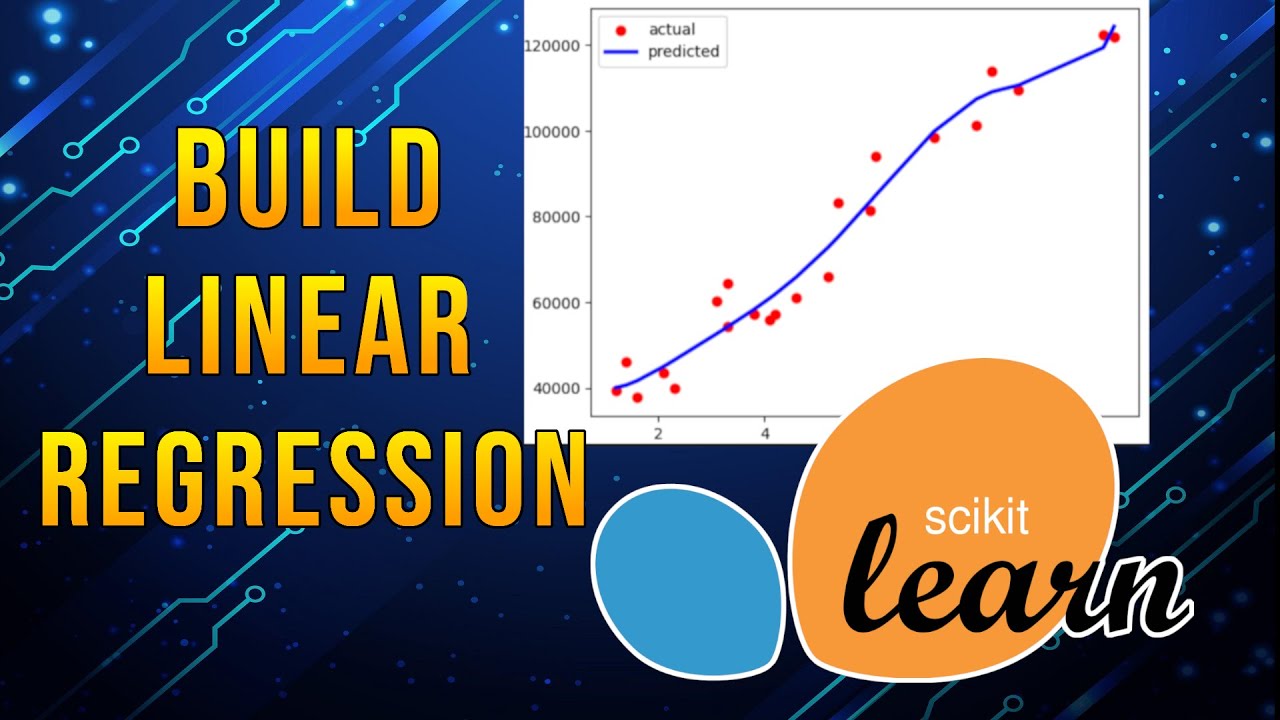 BUILD
LINEAR
REGRESSION

actual
predicted

120000
100000
80000
60000
40000

2
4

scikit
learn